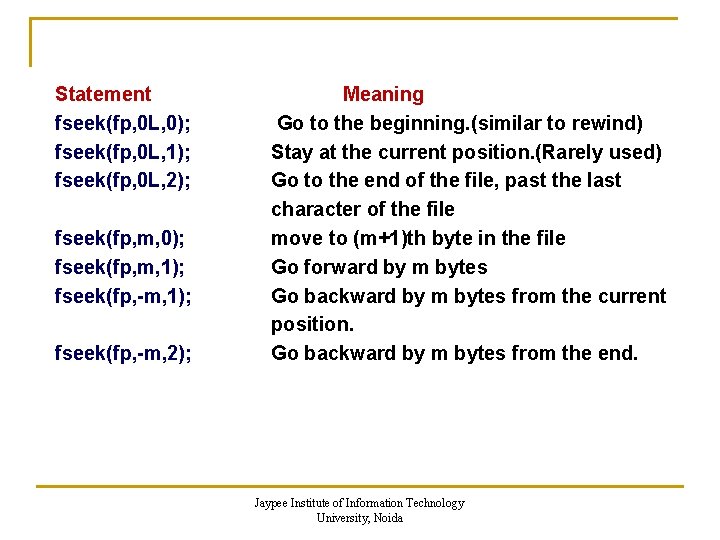 | Statement | Meaning |
|---|---|
| fseek(fp,0L,0); | Go to the beginning.(similar to rewind) |
| fseek(fp,0L,1); | Stay at the current position.(Rarely used) |
| fseek(fp,0L,2); | Go to the end of the file, past the last character of the file |
| fseek(fp,m,0); | move to (m+1)th byte in the file |
| fseek(fp,m,1); | Go forward by m bytes |
| fseek(fp,-m,1); | Go backward by m bytes from the current position. |
| fseek(fp,-m,2); | Go backward by m bytes from the end. |

Jaypee Institute of Information Technology University, Noida